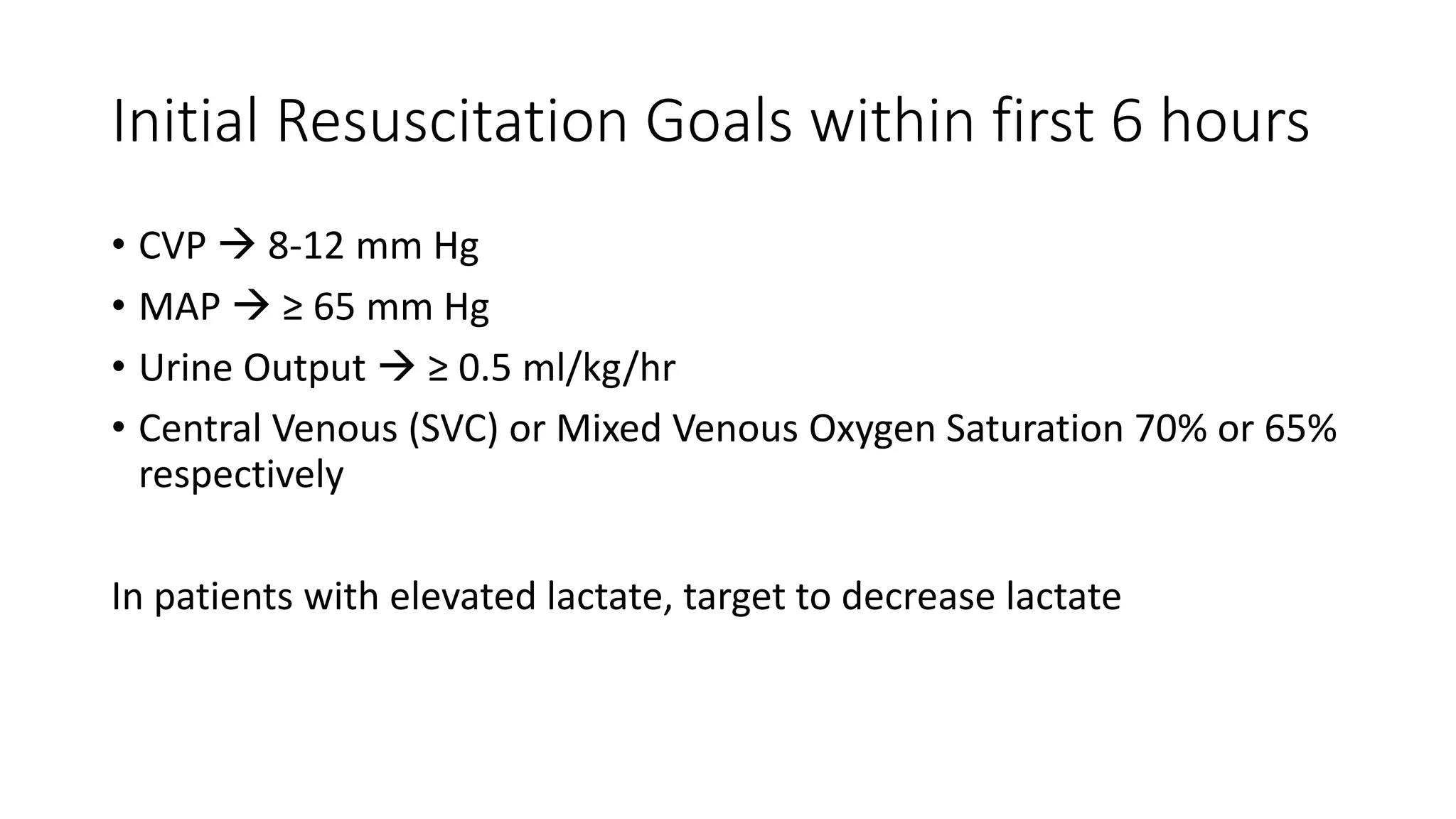 Initial Resuscitation Goals within first 6 hours

• CVP → 8-12 mm Hg
• MAP → ≥ 65 mm Hg
• Urine Output → ≥ 0.5 ml/kg/hr
• Central Venous (SVC) or Mixed Venous Oxygen Saturation 70% or 65% respectively

In patients with elevated lactate, target to decrease lactate